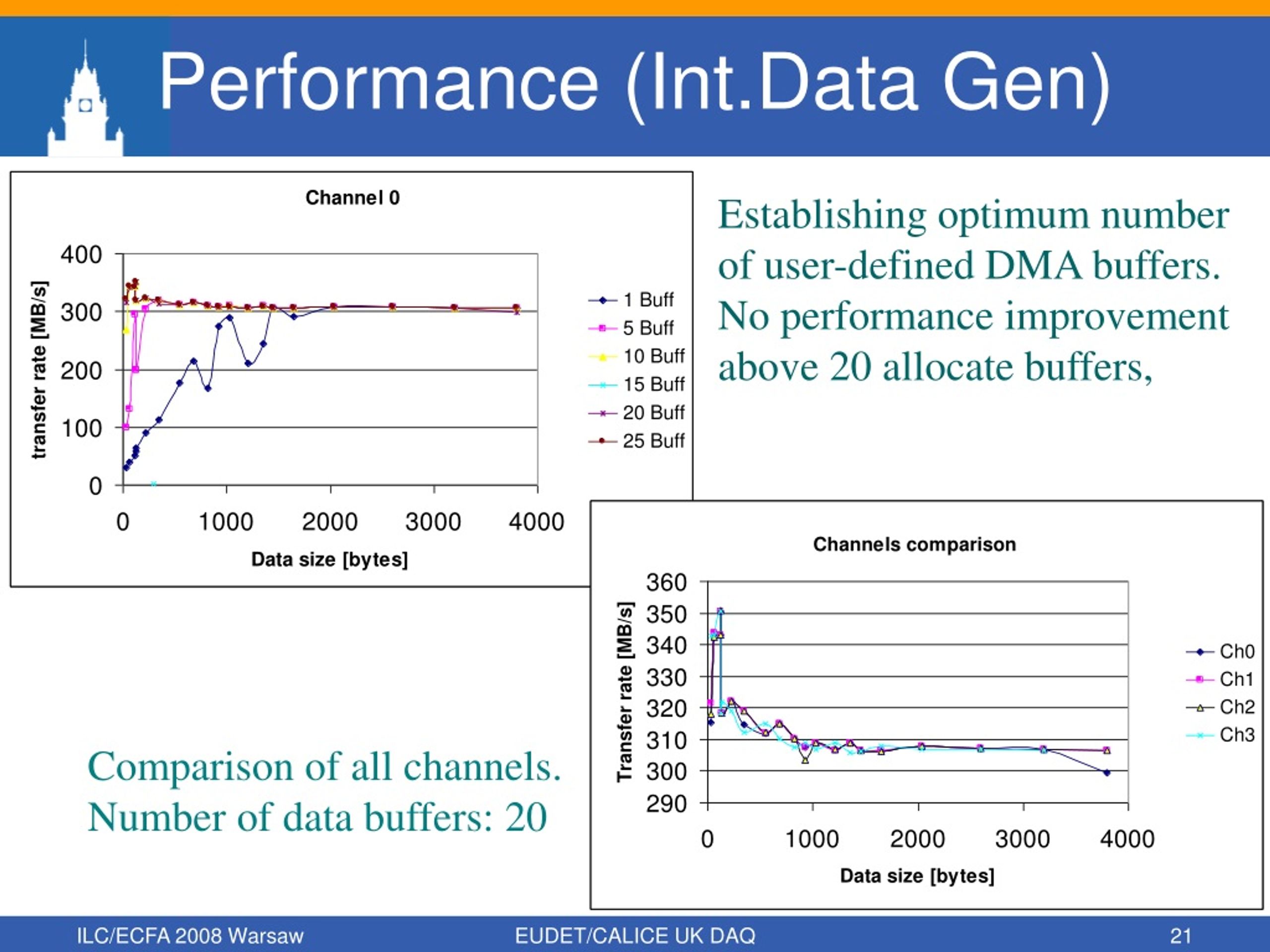 Performance (Int.Data Gen)

Channel 0

transfer rate [MB/s]

400
300
200
100
0

0 1000 2000 3000 4000

Data size [bytes]

1 Buff
5 Buff
10 Buff
15 Buff
20 Buff
25 Buff

Establishing optimum number of user-defined DMA buffers. No performance improvement above 20 allocate buffers,

Channels comparison

Transfer rate [MB/s]

360
350
340
330
320
310
300
290

0 1000 2000 3000 4000

Data size [bytes]

Ch0
Ch1
Ch2
Ch3

Comparison of all channels. Number of data buffers: 20

ILC/ECFA 2008 Warsaw EUDET/CALICE UK DAQ 21